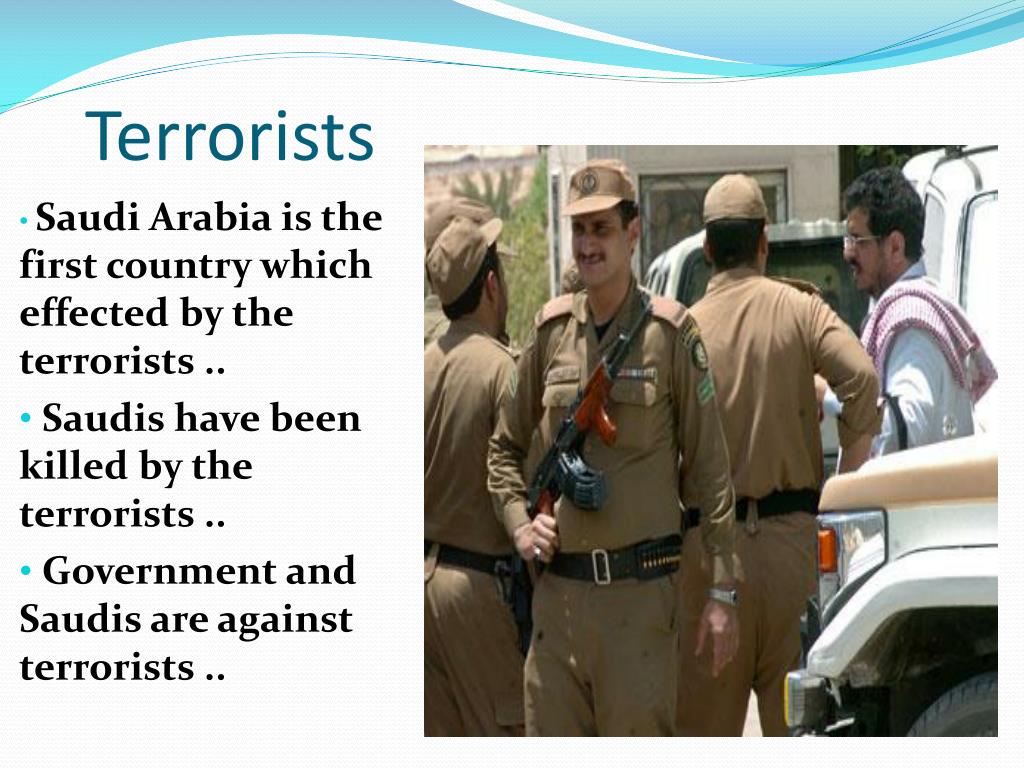 Terrorists

• Saudi Arabia is the first country which effected by the terrorists ..

• Saudis have been killed by the terrorists ..

• Government and Saudis are against terrorists ..